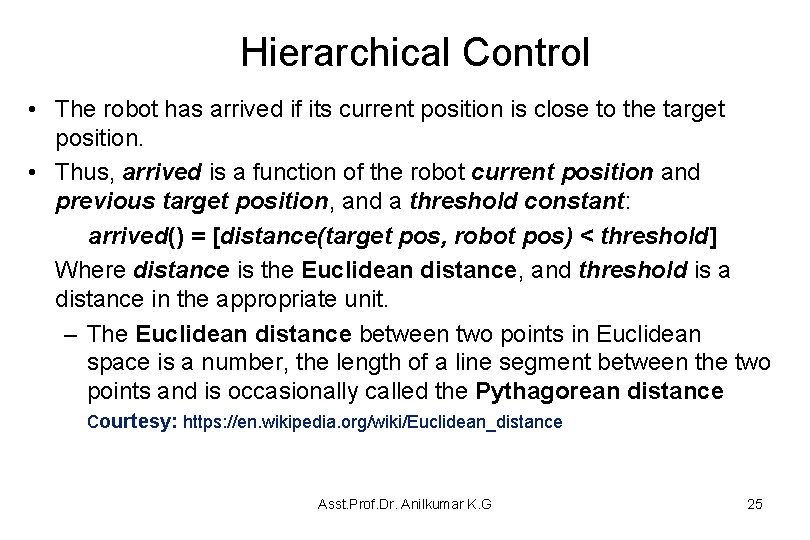 Hierarchical Control

• The robot has arrived if its current position is close to the target position.

• Thus, arrived is a function of the robot current position and previous target position, and a threshold constant:

arrived() = [distance(target pos, robot pos) < threshold]

Where distance is the Euclidean distance, and threshold is a distance in the appropriate unit.

– The Euclidean distance between two points in Euclidean space is a number, the length of a line segment between the two points and is occasionally called the Pythagorean distance

Courtesy: https://en.wikipedia.org/wiki/Euclidean_distance

Asst.Prof.Dr. Anilkumar K.G

25